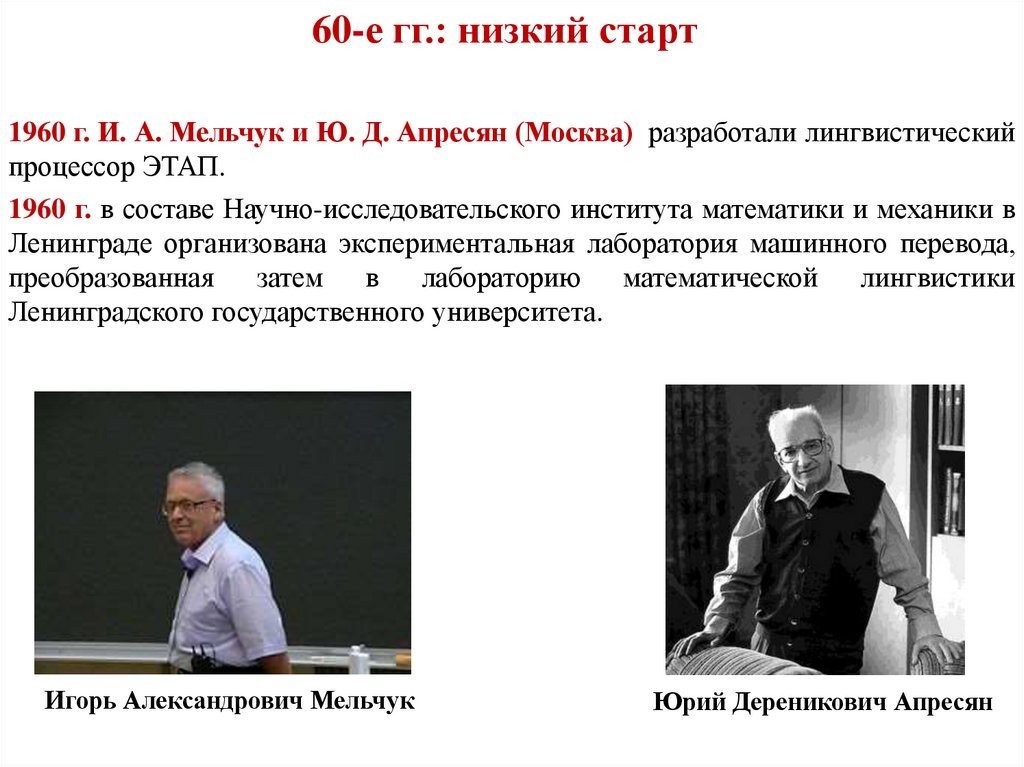 60-е гг.: низкий старт

1960 г. И. А. Мельчук и Ю. Д. Апресян (Москва) разработали лингвистический процессор ЭТАП.

1960 г. в составе Научно-исследовательского института математики и механики в Ленинграде организована экспериментальная лаборатория машинного перевода, преобразованная затем в лабораторию математической лингвистики Ленинградского государственного университета.

Игорь Александрович Мельчук

Юрий Дереникович Апресян